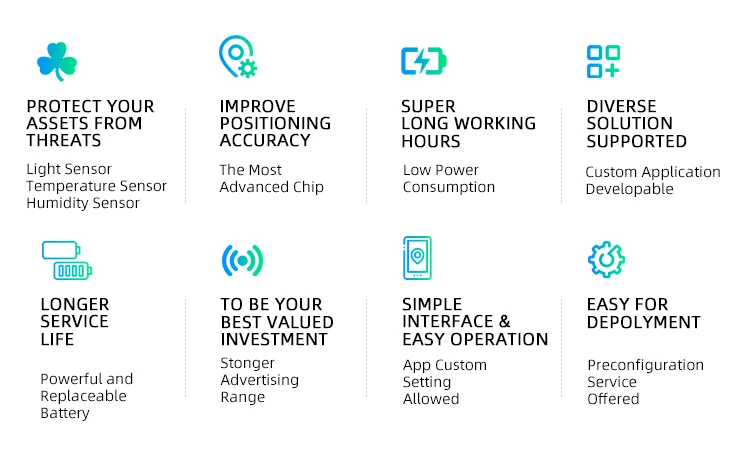 PROTECT YOUR ASSETS FROM THREATS

Light Sensor
Temperature Sensor
Humidity Sensor

IMPROVE POSITIONING ACCURACY

The Most Advanced Chip

SUPER LONG WORKING HOURS

Low Power Consumption

DIVERSE SOLUTION SUPPORTED

Custom Application Developable

LONGER SERVICE LIFE

Powerful and Replaceable Battery

TO BE YOUR BEST VALUED INVESTMENT

Stonger Advertising Range

SIMPLE INTERFACE & EASY OPERATION

App Custom Setting Allowed

EASY FOR DEPOLYMENT

Preconfiguration Service Offered